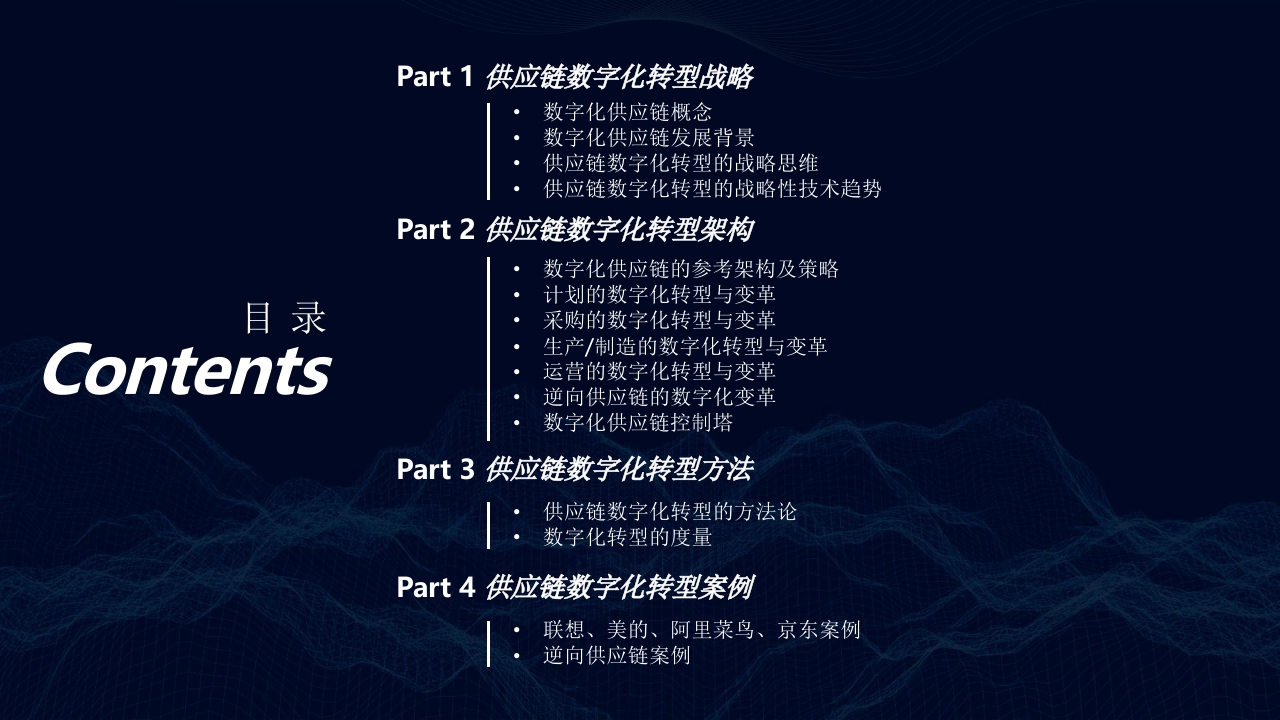 目 录
Contents

Part 1 供应链数字化转型战略
• 数字化供应链概念
• 数字化供应链发展背景
• 供应链数字化转型的战略思维
• 供应链数字化转型的战略性技术趋势

Part 2 供应链数字化转型架构
• 数字化供应链的参考架构及策略
• 计划的数字化转型与变革
• 采购的数字化转型与变革
• 生产/制造的数字化转型与变革
• 运营的数字化转型与变革
• 逆向供应链的数字化变革
• 数字化供应链控制塔

Part 3 供应链数字化转型方法
• 供应链数字化转型的方法论
• 数字化转型的度量

Part 4 供应链数字化转型案例
• 联想、美的、阿里菜鸟、京东案例
• 逆向供应链案例